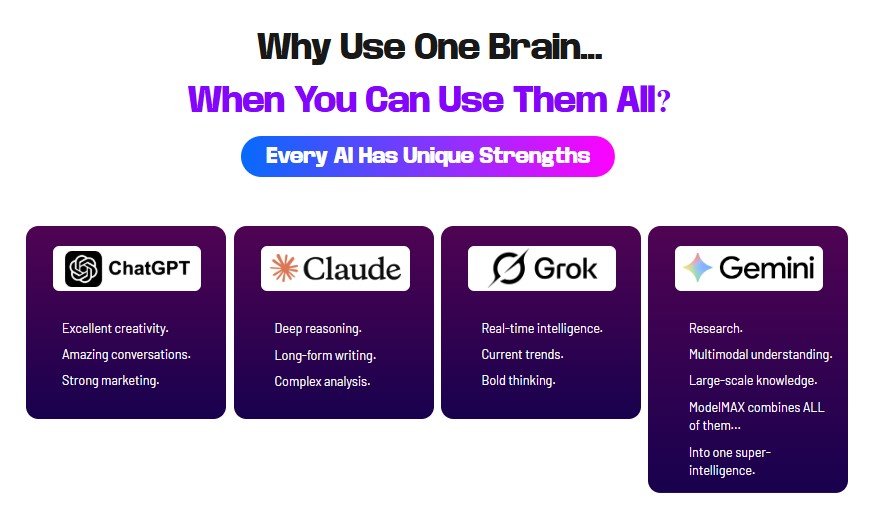 Why Use One Brain...

When You Can Use Them All?

Every AI Has Unique Strengths

ChatGPT

Excellent creativity.

Amazing conversations.

Strong marketing.

Claude

Deep reasoning.

Long-form writing.

Complex analysis.

Grok

Real-time intelligence.

Current trends.

Bold thinking.

Gemini

Research.

Multimodal understanding.

Large-scale knowledge.

ModelMAX combines ALL of them...

Into one super-intelligence.